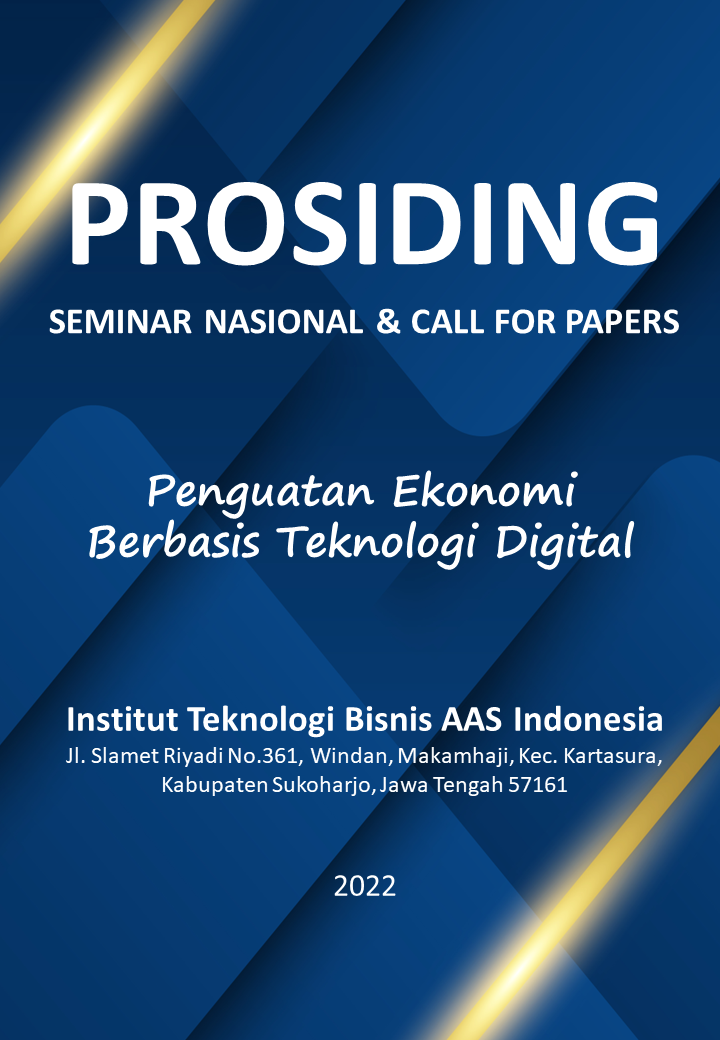 PROSIDING

SEMINAR NASIONAL & CALL FOR PAPERS

Penguatan Ekonomi Berbasis Teknologi Digital

Institut Teknologi Bisnis AAS Indonesia
Jl. Slamet Riyadi No.361, Windan, Makamhaji, Kec. Kartasura, Kabupaten Sukoharjo, Jawa Tengah 57161

2022